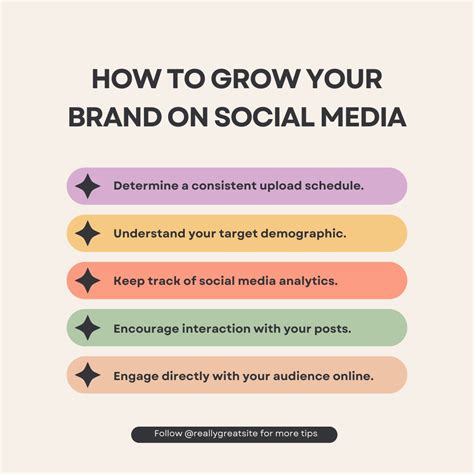 HOW TO GROW YOUR BRAND ON SOCIAL MEDIA

Determine a consistent upload schedule.

Understand your target demographic.

Keep track of social media analytics.

Encourage interaction with your posts.

Engage directly with your audience online.

Follow @reallygreatsite for more tips